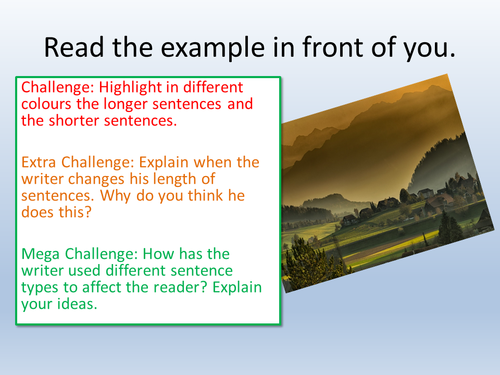 Read the example in front of you.

Challenge: Highlight in different colours the longer sentences and the shorter sentences.

Extra Challenge: Explain when the writer changes his length of sentences. Why do you think he does this?

Mega Challenge: How has the writer used different sentence types to affect the reader? Explain your ideas.